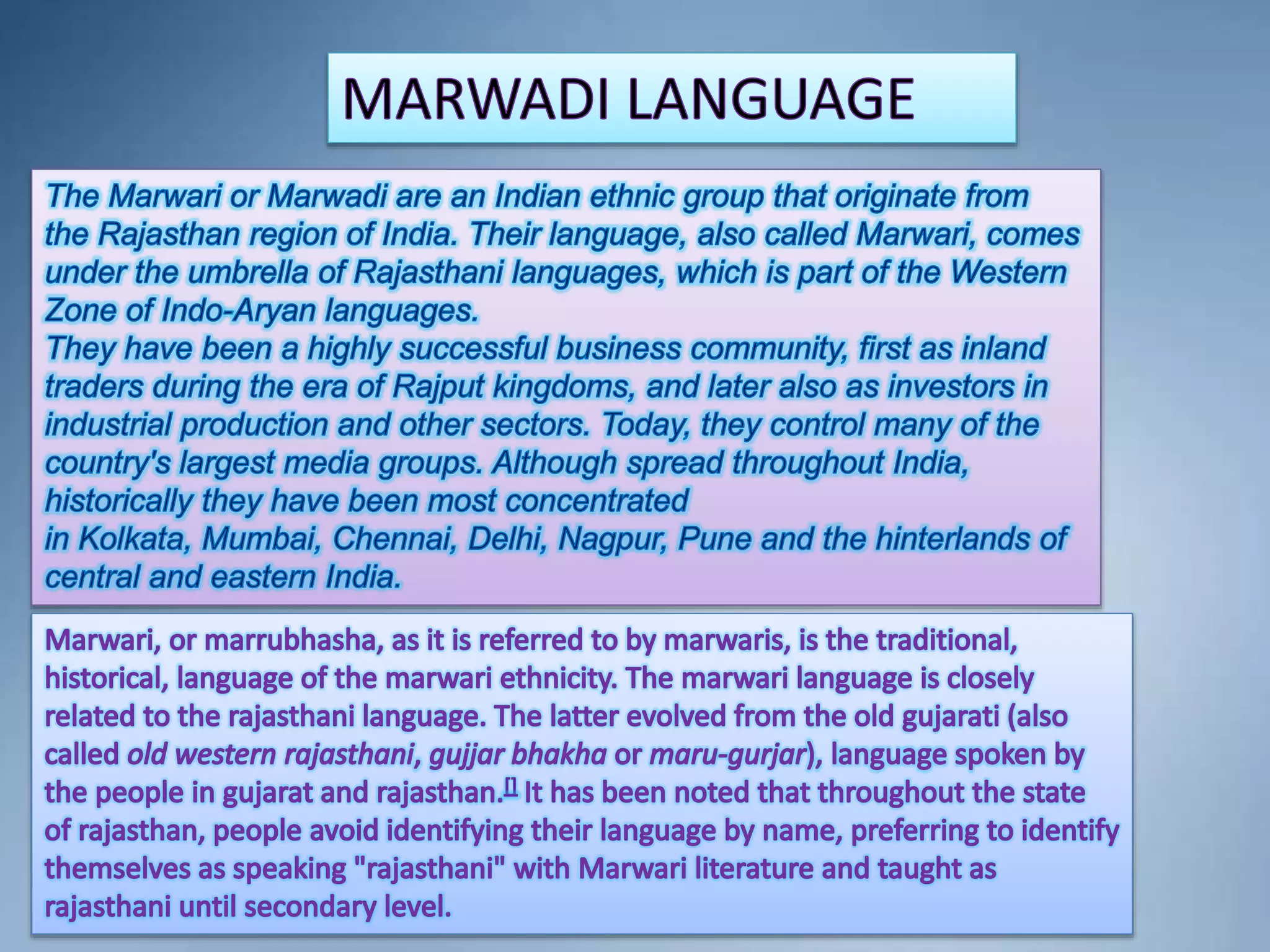 MARWADI LANGUAGE

The Marwari or Marwadi are an Indian ethnic group that originate from the Rajasthan region of India. Their language, also called Marwari, comes under the umbrella of Rajasthani languages, which is part of the Western Zone of Indo-Aryan languages.
They have been a highly successful business community, first as inland traders during the era of Rajput kingdoms, and later also as investors in industrial production and other sectors. Today, they control many of the country's largest media groups. Although spread throughout India, historically they have been most concentrated in Kolkata, Mumbai, Chennai, Delhi, Nagpur, Pune and the hinterlands of central and eastern India.

Marwari, or marrubhasha, as it is referred to by marwaris, is the traditional, historical, language of the marwari ethnicity. The marwari language is closely related to the rajasthani language. The latter evolved from the old gujarati (also called old western rajasthani, gujjar bhakha or maru-gurjar), language spoken by the people in gujarat and rajasthan.[] It has been noted that throughout the state of rajasthan, people avoid identifying their language by name, preferring to identify themselves as speaking "rajasthani" with Marwari literature and taught as rajasthani until secondary level.